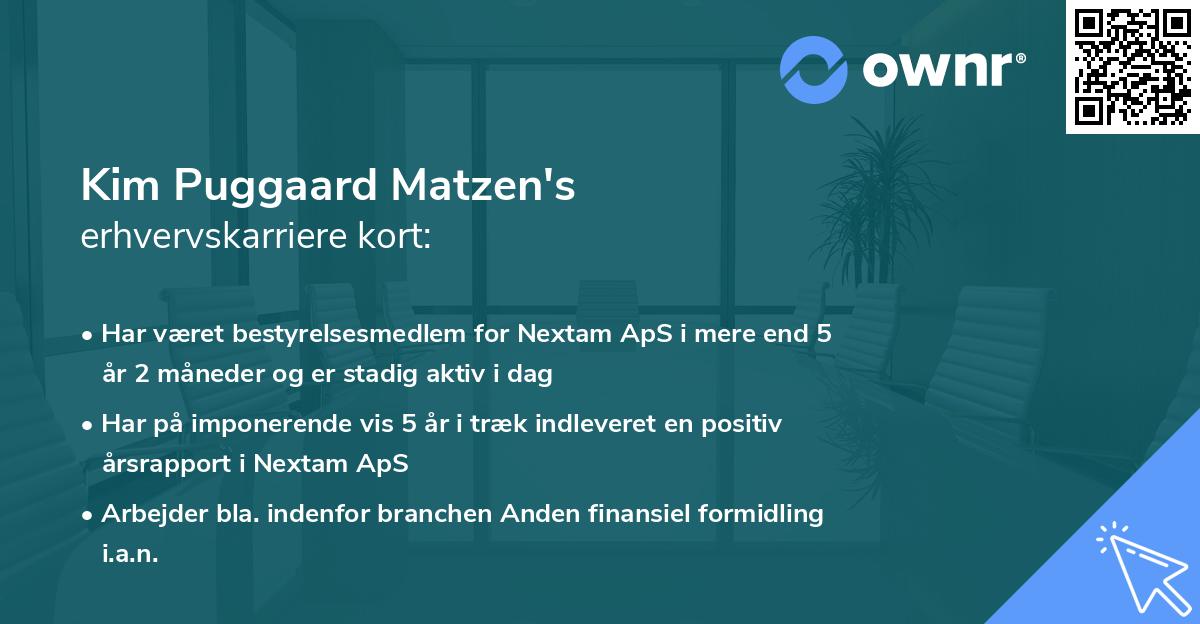 ownr®

Kim Puggaard Matzen's
erhvervskarriere kort:

• Har været bestyrelsesmedlem for Nextam ApS i mere end 5 år 2 måneder og er stadig aktiv i dag
• Har på imponerende vis 5 år i træk indleveret en positiv årsrapport i Nextam ApS
• Arbejder bla. indenfor branchen Anden finansiel formidling i.a.n.